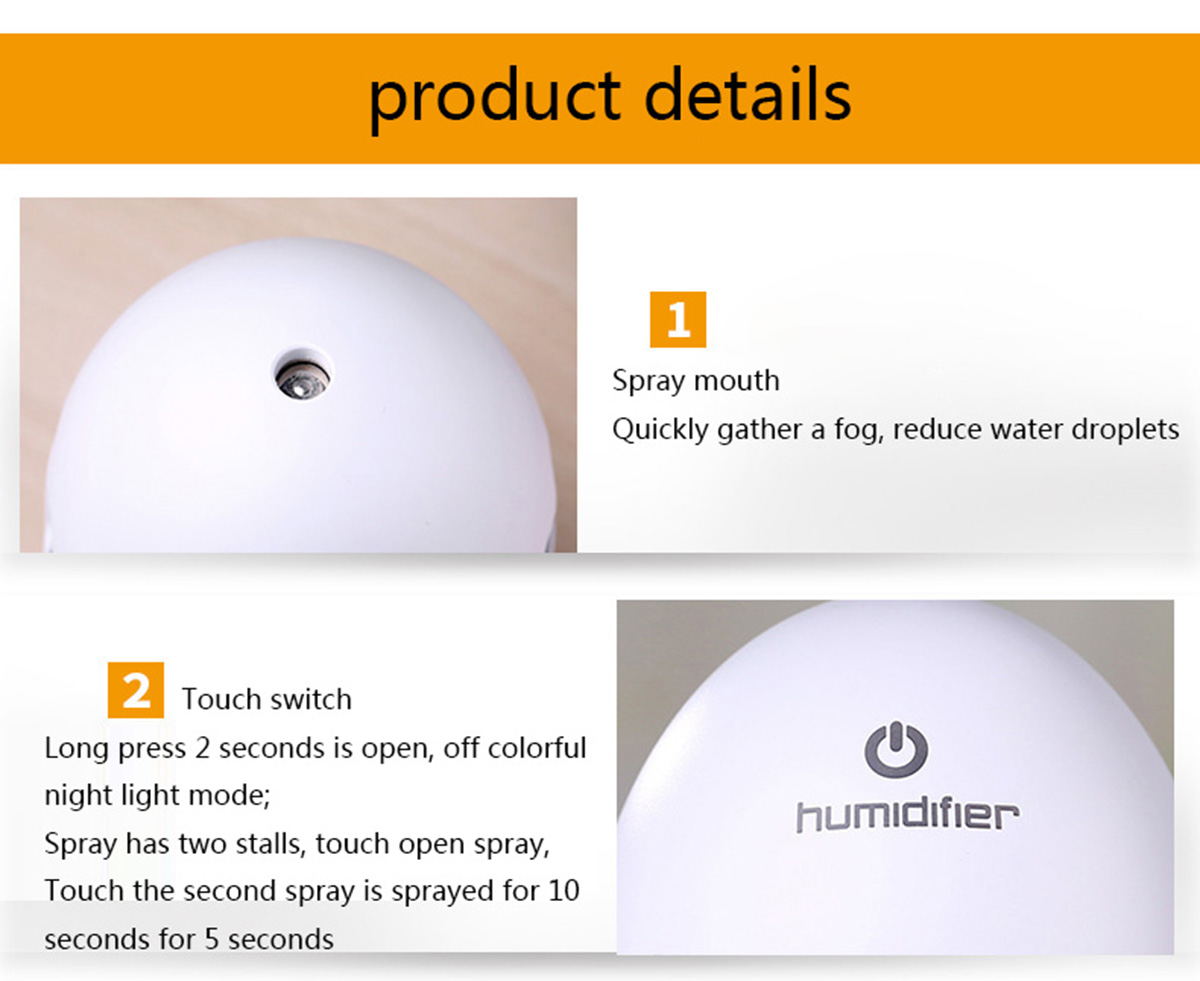 product details

1

Spray mouth

Quickly gather a fog, reduce water droplets

2 Touch switch

Long press 2 seconds is open, off colorful night light mode;

Spray has two stalls, touch open spray,

Touch the second spray is sprayed for 10 seconds for 5 seconds

humidifier